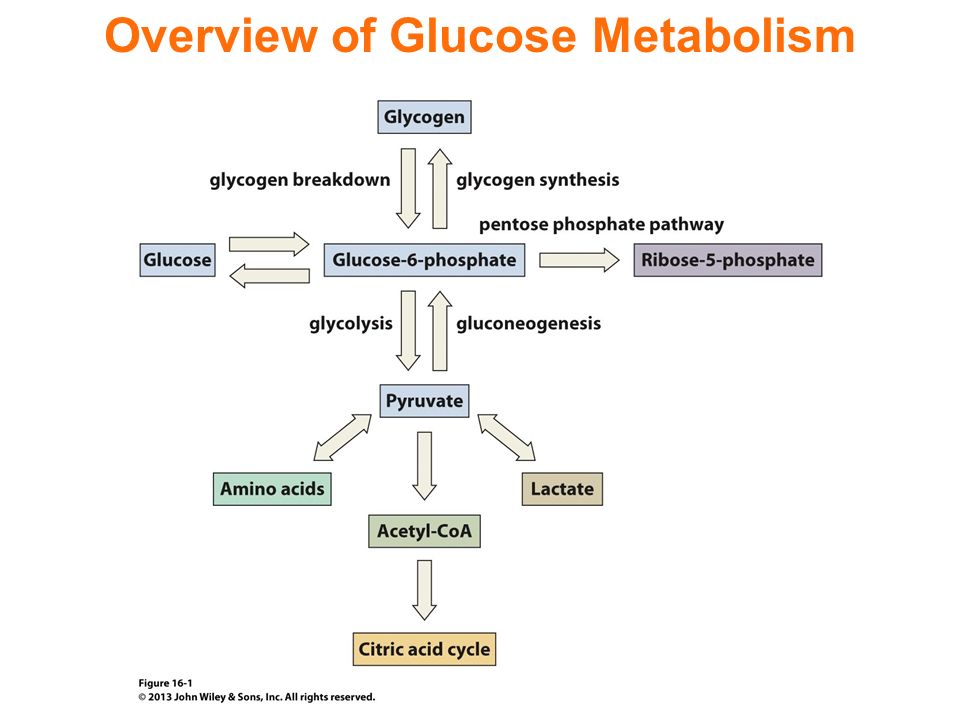 Overview of Glucose Metabolism

Glycogen

glycogen breakdown

glycogen synthesis

pentose phosphate pathway

Glucose

Glucose-6-phosphate

Ribose-5-phosphate

glycolysis

gluconeogenesis

Pyruvate

Amino acids

Lactate

Acetyl-CoA

Citric acid cycle

Figure 16-1
© 2013 John Wiley & Sons, Inc. All rights reserved.